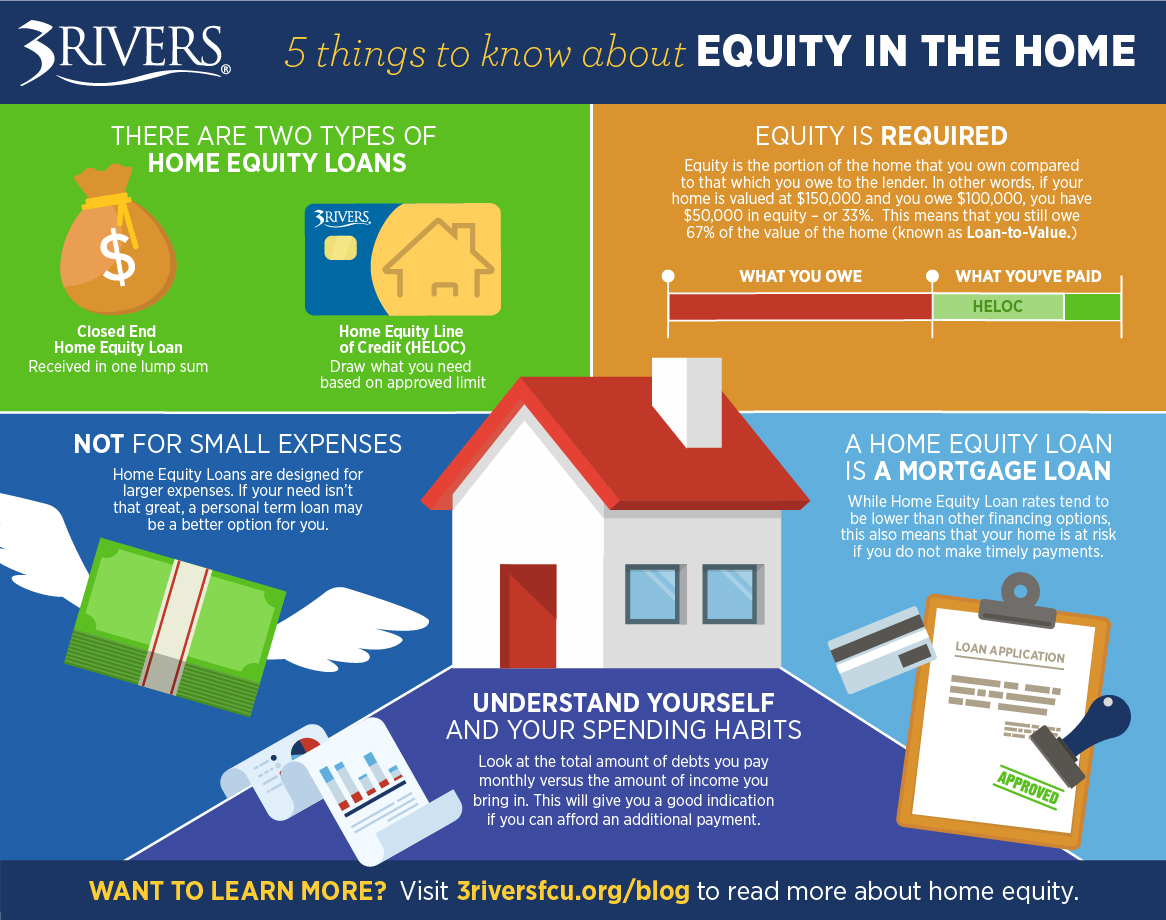 3RIVERS®

5 things to know about EQUITY IN THE HOME

THERE ARE TWO TYPES OF HOME EQUITY LOANS

$

Closed End Home Equity Loan
Received in one lump sum

3RIVERS

Home Equity Line of Credit (HELOC)
Draw what you need based on approved limit

EQUITY IS REQUIRED

Equity is the portion of the home that you own compared to that which you owe to the lender. In other words, if your home is valued at $150,000 and you owe $100,000, you have $50,000 in equity – or 33%. This means that you still owe 67% of the value of the home (known as Loan-to-Value.)

WHAT YOU OWE

WHAT YOU'VE PAID

HELOC

NOT FOR SMALL EXPENSES

Home Equity Loans are designed for larger expenses. If your need isn't that great, a personal term loan may be a better option for you.

A HOME EQUITY LOAN IS A MORTGAGE LOAN

While Home Equity Loan rates tend to be lower than other financing options, this also means that your home is at risk if you do not make timely payments.

LOAN APPLICATION

APPROVED

UNDERSTAND YOURSELF AND YOUR SPENDING HABITS

Look at the total amount of debts you pay monthly versus the amount of income you bring in. This will give you a good indication if you can afford an additional payment.

WANT TO LEARN MORE? Visit 3riversfcu.org/blog to read more about home equity.